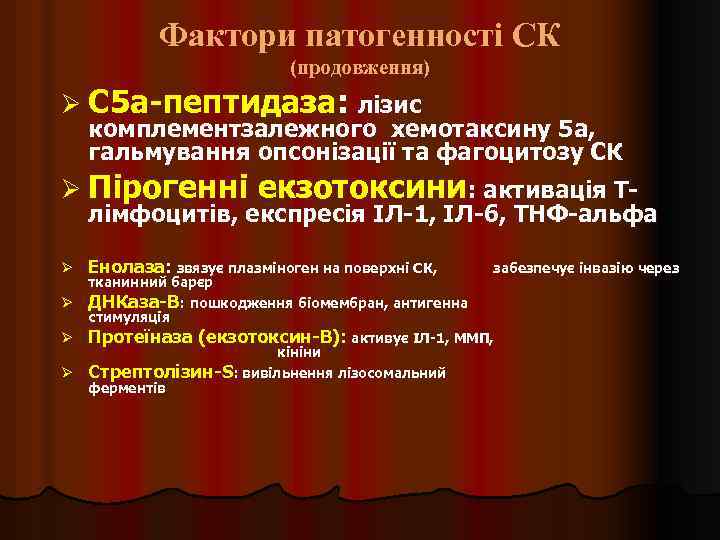 Фактори патогенності СК
(продовження)

➢ С5а-пептидаза: лізис комплементзалежного хемотаксину 5а, гальмування опсонізації та фагоцитозу СК

➢ Пірогенні екзотоксини: активація Т-лімфоцитів, експресія ІЛ-1, ІЛ-6, ТНФ-альфа

➢ Енолаза: звязує плазміноген на поверхні СК, забезпечує інвазію через тканинний барєр

➢ ДНКаза-В: пошкодження біомембран, антигенна стимуляція

➢ Протеїназа (екзотоксин-В): активує ІЛ-1, ММП, кініни

➢ Стрептолізин-S: вивільнення лізосомальний ферментів